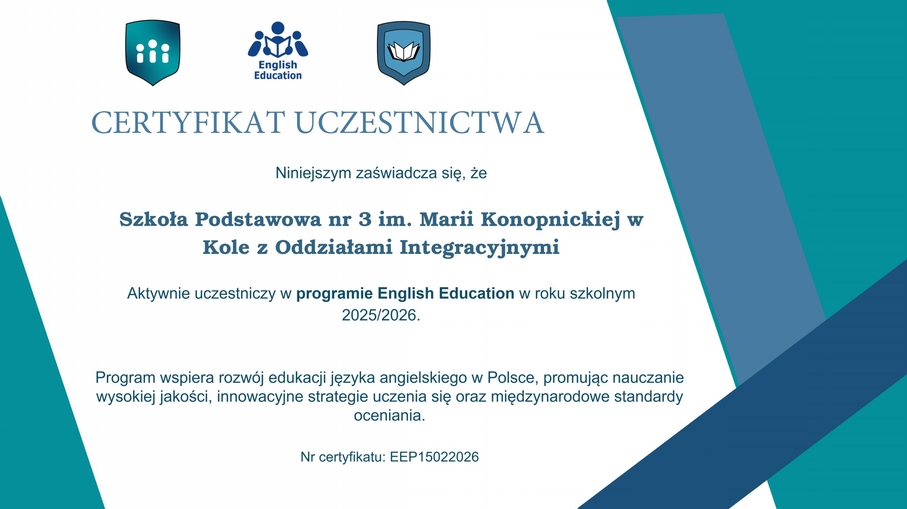 English Education

CERTYFIKAT UCZESTNICTWA

Niniejszym zaświadcza się, że

Szkoła Podstawowa nr 3 im. Marii Konopnickiej w Kole z Oddziałami Integracyjnymi

Aktywnie uczestniczy w programie English Education w roku szkolnym 2025/2026.

Program wspiera rozwój edukacji języka angielskiego w Polsce, promując nauczanie wysokiej jakości, innowacyjne strategie uczenia się oraz międzynarodowe standardy oceniania.

Nr certyfikatu: EEP15022026